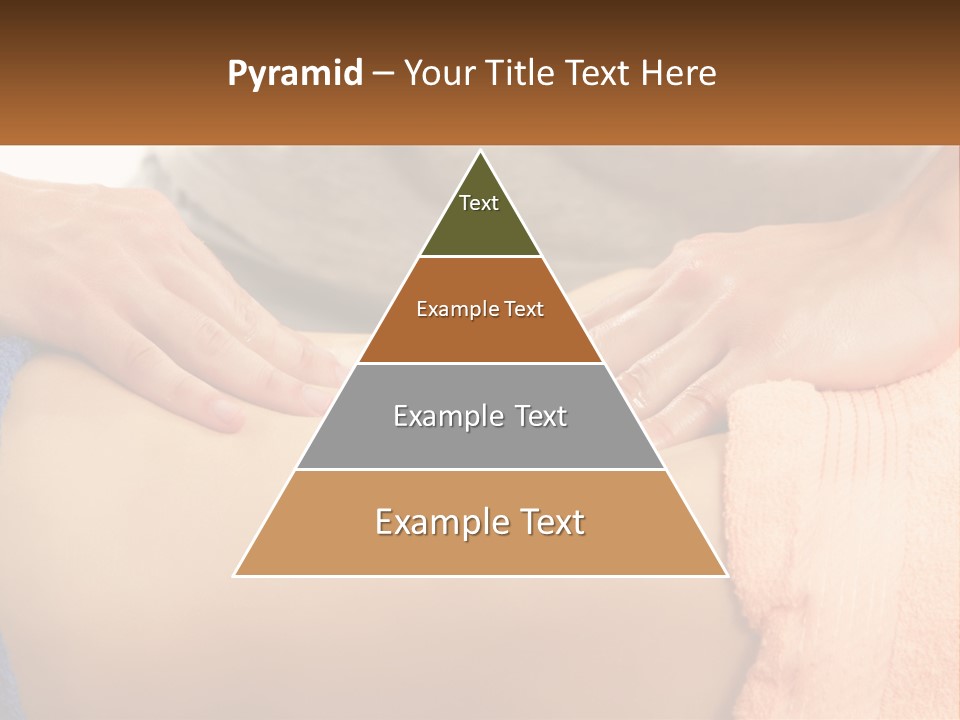 Pyramid – Your Title Text Here

Text

Example Text

Example Text

Example Text